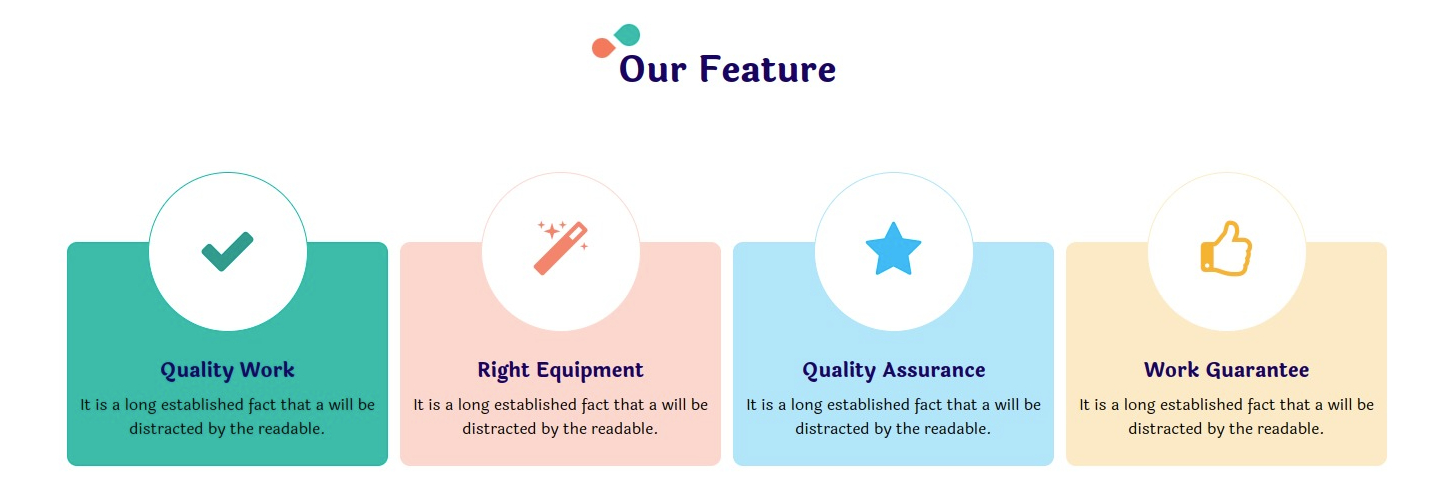 Our Feature

Quality Work

It is a long established fact that a will be distracted by the readable.

Right Equipment

It is a long established fact that a will be distracted by the readable.

Quality Assurance

It is a long established fact that a will be distracted by the readable.

Work Guarantee

It is a long established fact that a will be distracted by the readable.